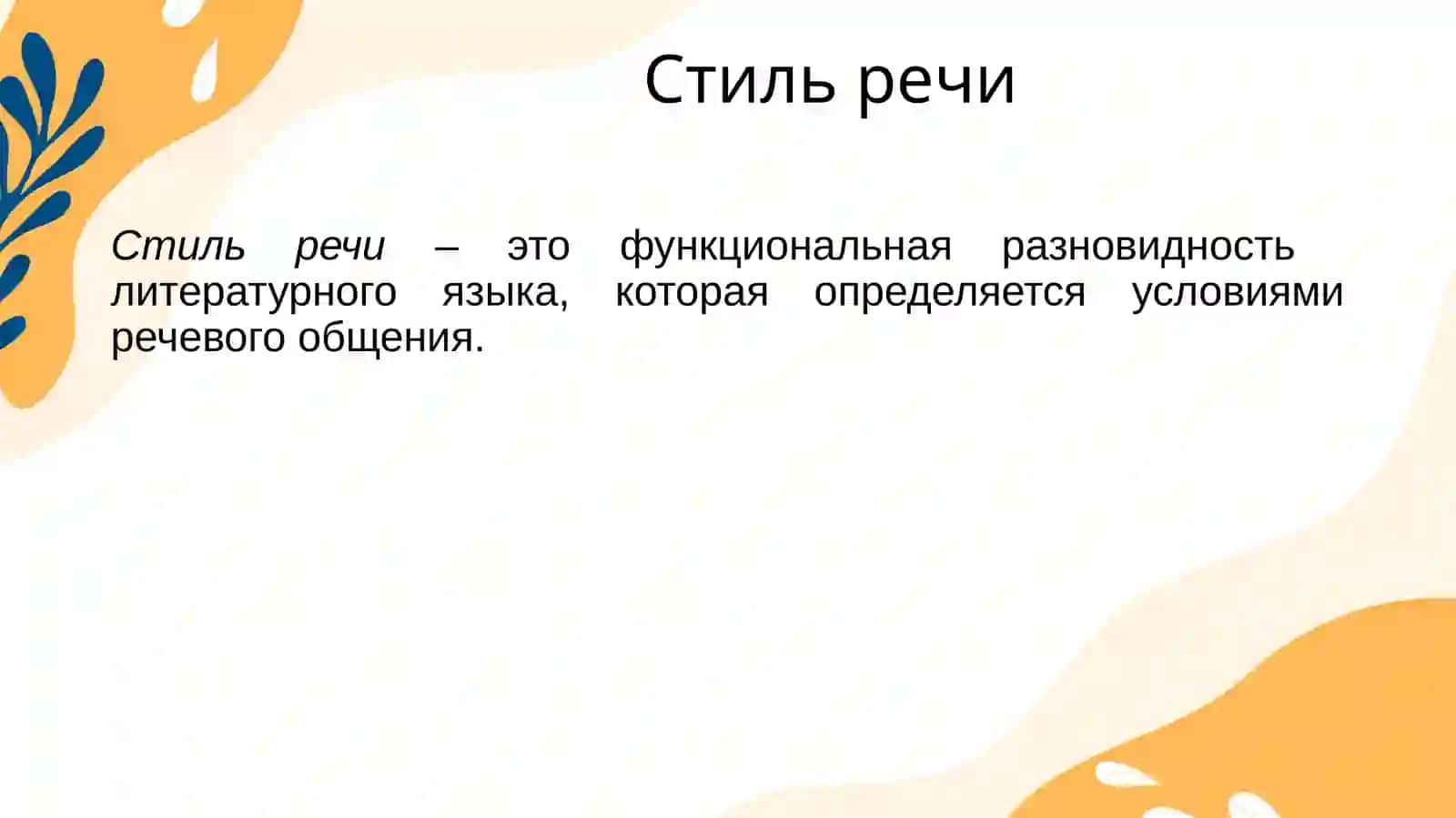 Стиль речи

Стиль речи – это функциональная разновидность литературного языка, которая определяется условиями речевого общения.